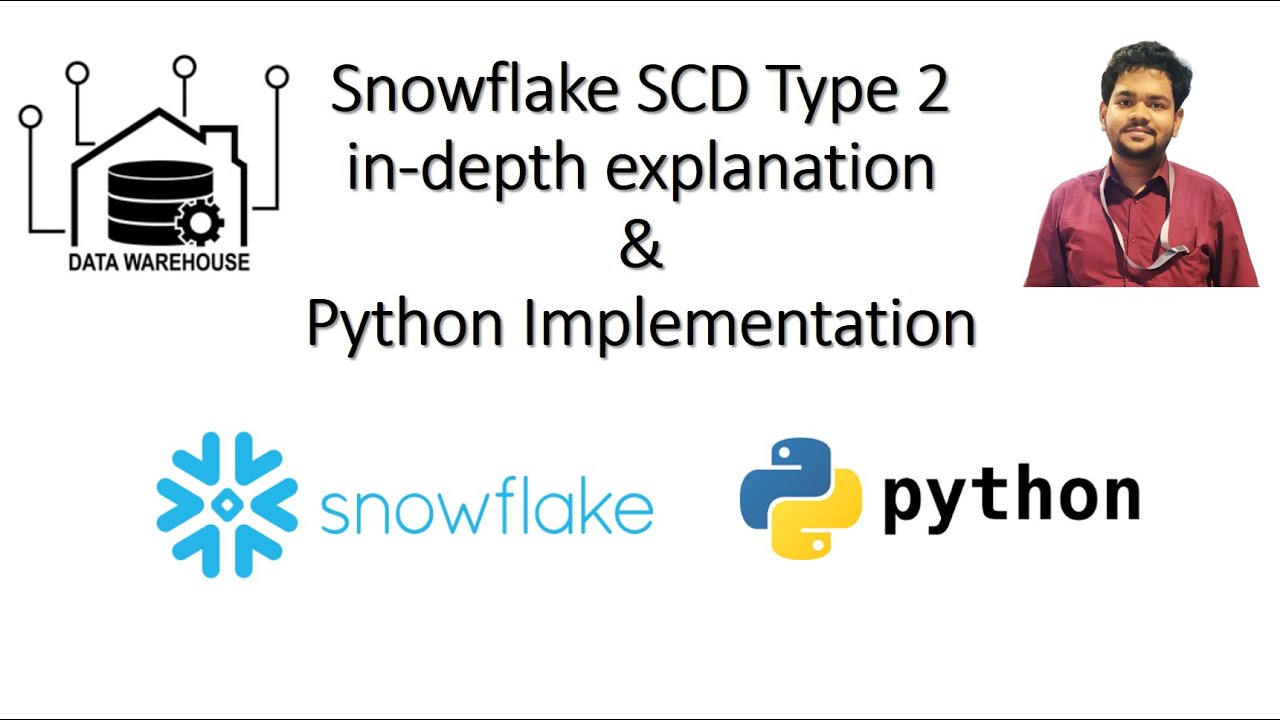 DATA WAREHOUSE

Snowflake SCD Type 2
in-depth explanation
&
Python Implementation

snowflake

python